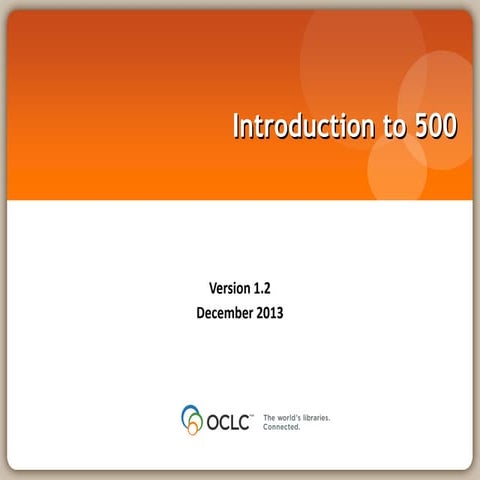 Introduction to 500

Version 1.2
December 2013

OCLC™ The world's libraries. Connected.